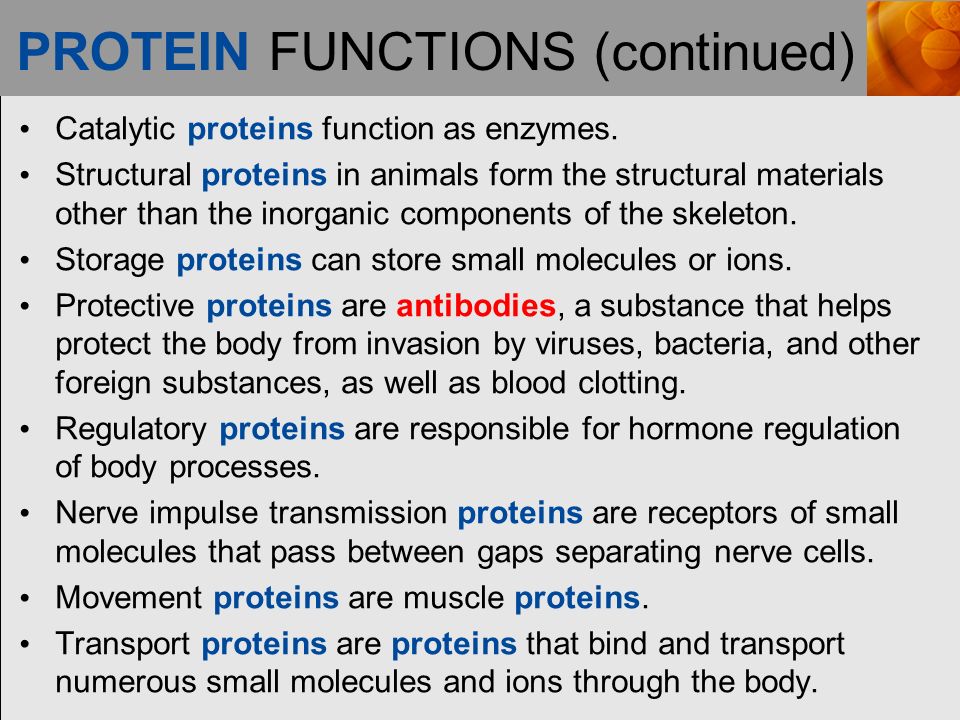 PROTEIN FUNCTIONS (continued)

• Catalytic proteins function as enzymes.
• Structural proteins in animals form the structural materials other than the inorganic components of the skeleton.
• Storage proteins can store small molecules or ions.
• Protective proteins are antibodies, a substance that helps protect the body from invasion by viruses, bacteria, and other foreign substances, as well as blood clotting.
• Regulatory proteins are responsible for hormone regulation of body processes.
• Nerve impulse transmission proteins are receptors of small molecules that pass between gaps separating nerve cells.
• Movement proteins are muscle proteins.
• Transport proteins are proteins that bind and transport numerous small molecules and ions through the body.